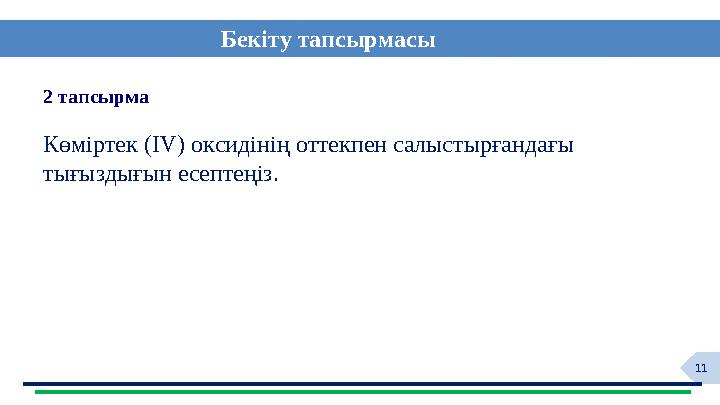 Бекіту тапсырмасы

2 тапсырма

Көміртек (IV) оксидінің оттекпен салыстырғандағы тығыздығын есептеңіз.

11